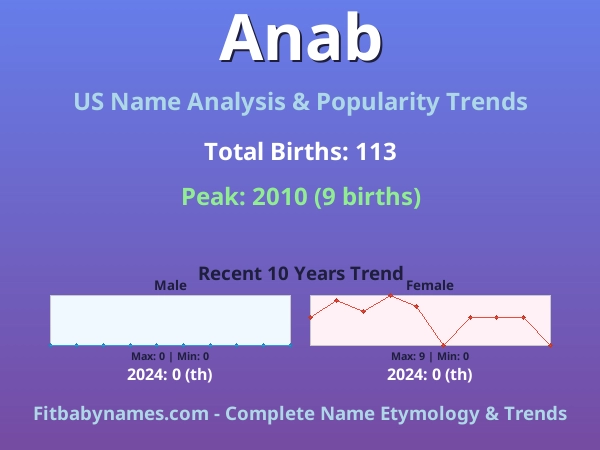 Anab

US Name Analysis & Popularity Trends

Total Births: 113

Peak: 2010 (9 births)

Recent 10 Years Trend

Male

Max: 0 | Min: 0

2024: 0 (th)

Female

Max: 9 | Min: 0

2024: 0 (th)

Fitbabynames.com - Complete Name Etymology & Trends